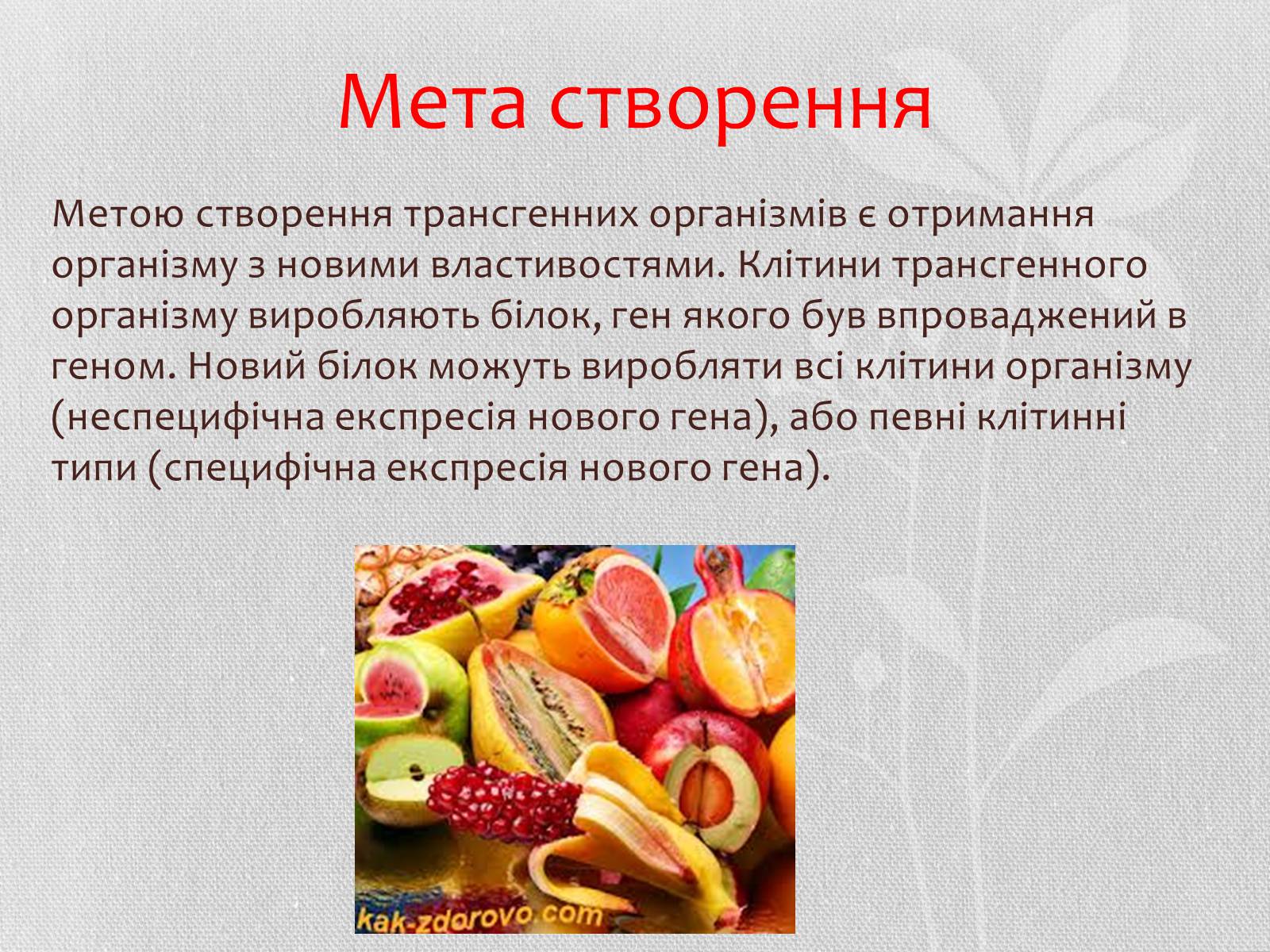 Мета створення

Метою створення трансгенних організмів є отримання організму з новими властивостями. Клітини трансгенного організму виробляють білок, ген якого був впроваджений в геном. Новий білок можуть виробляти всі клітини організму (неспецифічна експресія нового гена), або певні клітинні типи (специфічна експресія нового гена).

kak-zdorovo.com